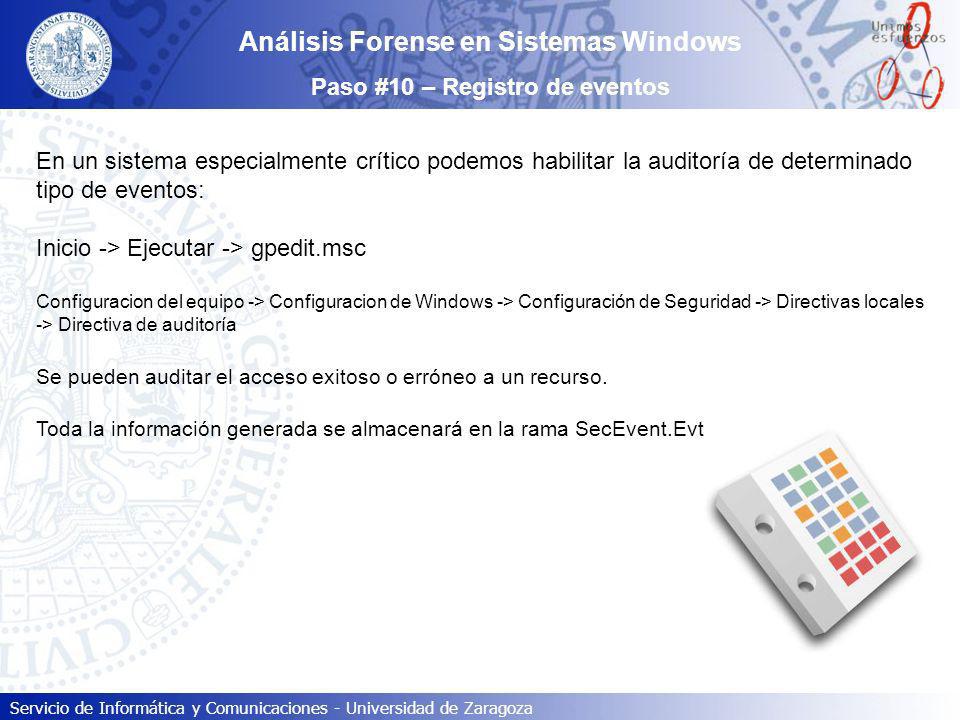 Unimos esfuerzos

Análisis Forense en Sistemas Windows

Paso #10 – Registro de eventos

En un sistema especialmente crítico podemos habilitar la auditoría de determinado tipo de eventos:

Inicio -> Ejecutar -> gpedit.msc

Configuracion del equipo -> Configuracion de Windows -> Configuración de Seguridad -> Directivas locales -> Directiva de auditoría

Se pueden auditar el acceso exitoso o erróneo a un recurso.

Toda la información generada se almacenará en la rama SecEvent.Evt

Servicio de Informática y Comunicaciones - Universidad de Zaragoza